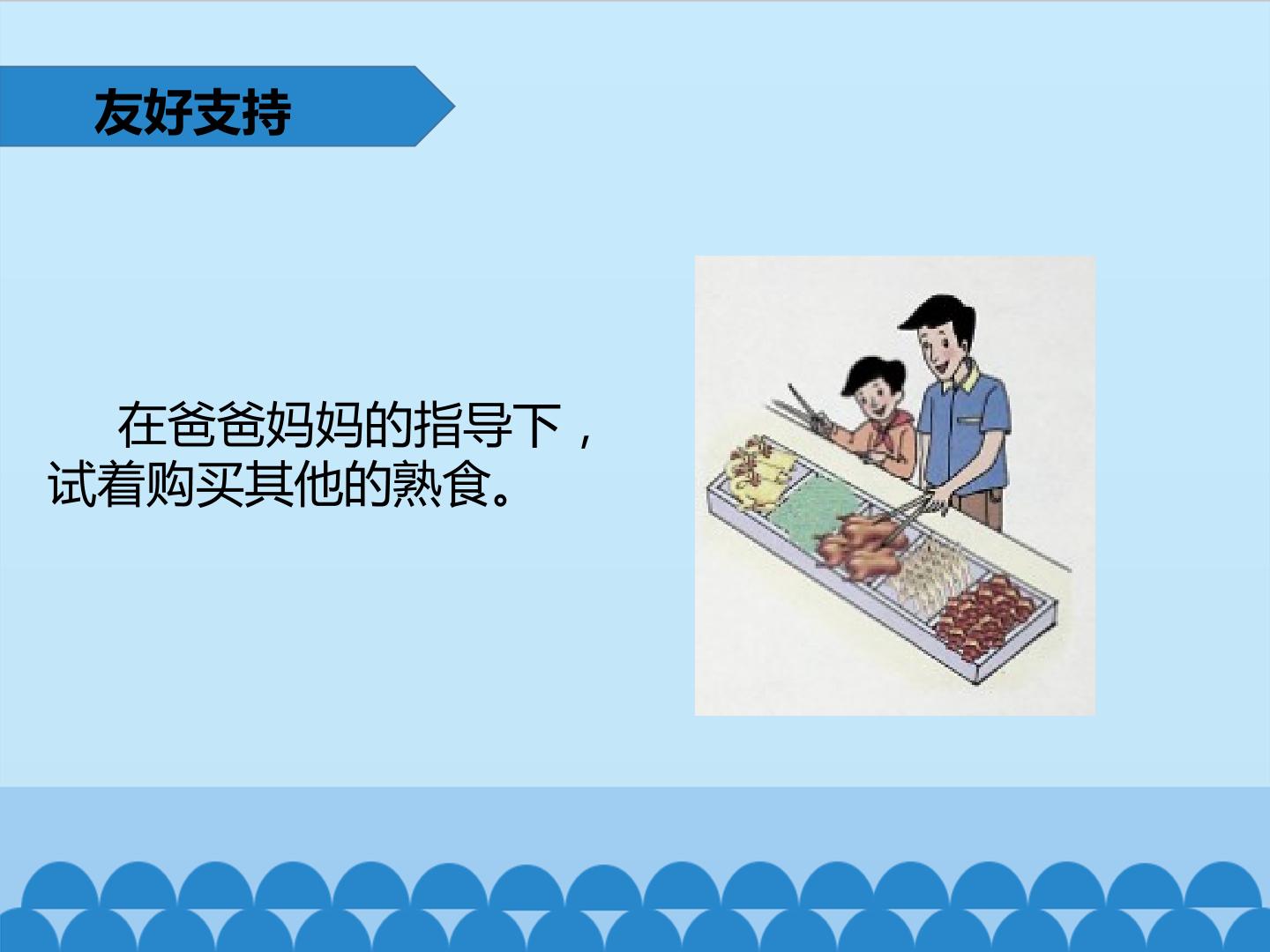 友好支持

在爸爸妈妈的指导下，试着购买其他的熟食。